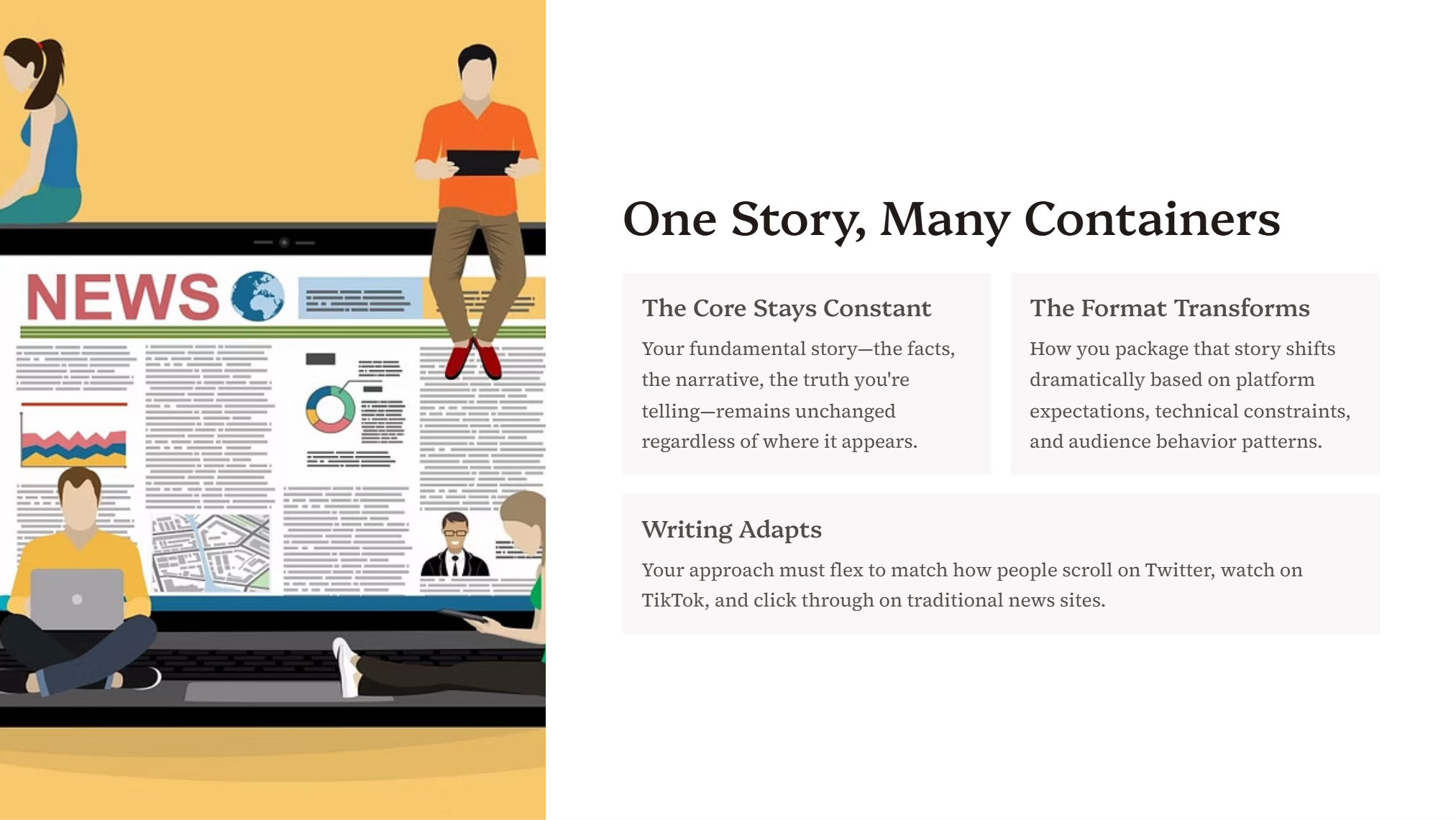 NEWS

One Story, Many Containers

The Core Stays Constant

Your fundamental story—the facts, the narrative, the truth you're telling—remains unchanged regardless of where it appears.

The Format Transforms

How you package that story shifts dramatically based on platform expectations, technical constraints, and audience behavior patterns.

Writing Adapts

Your approach must flex to match how people scroll on Twitter, watch on TikTok, and click through on traditional news sites.